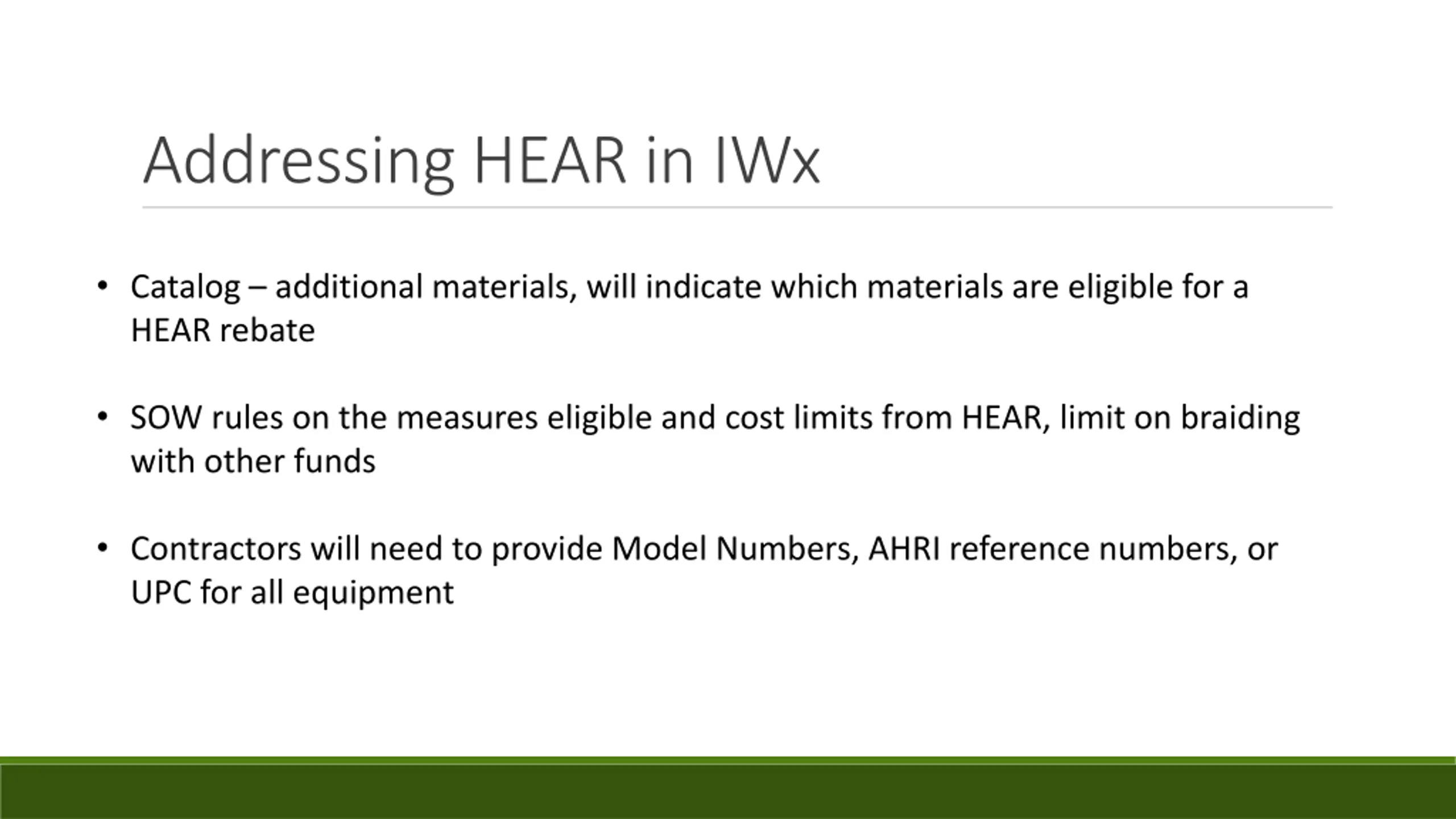 Addressing HEAR in IWx

• Catalog – additional materials, will indicate which materials are eligible for a HEAR rebate

• SOW rules on the measures eligible and cost limits from HEAR, limit on braiding with other funds

• Contractors will need to provide Model Numbers, AHRI reference numbers, or UPC for all equipment